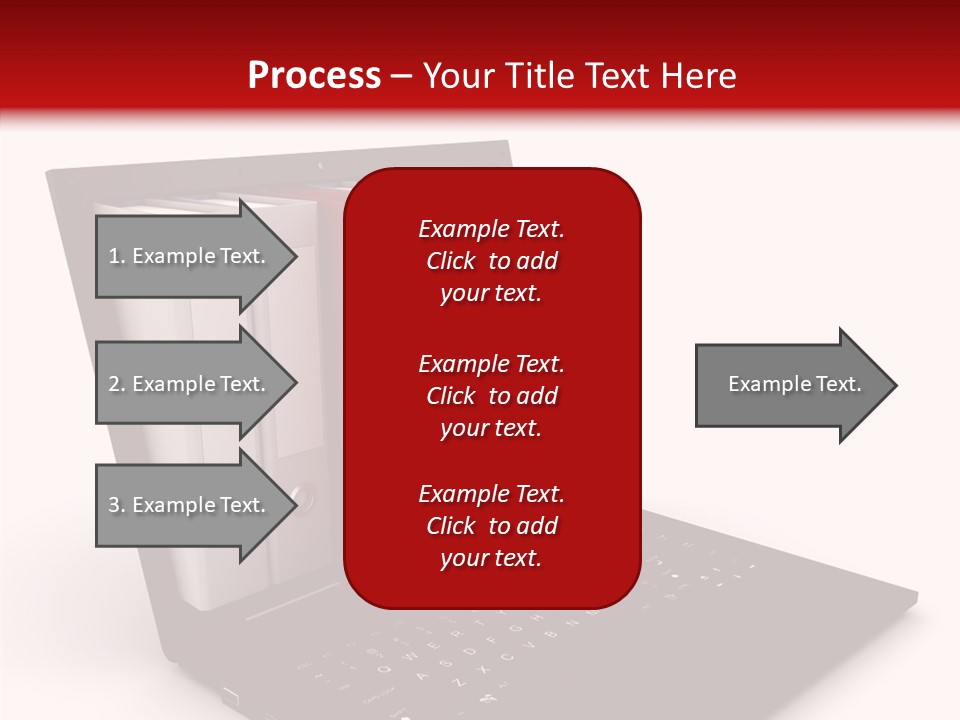 Process – Your Title Text Here

1. Example Text.

2. Example Text.

3. Example Text.

Example Text. Click to add your text.

Example Text. Click to add your text.

Example Text. Click to add your text.

Example Text.